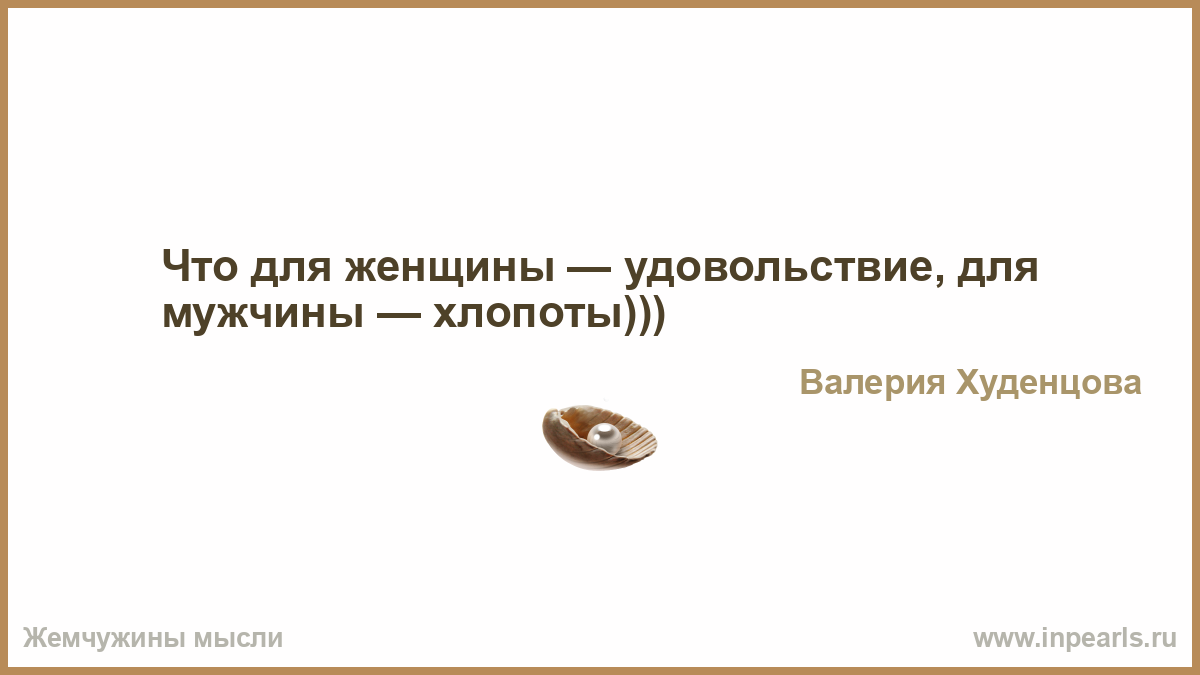 Что для женщины — удовольствие, для мужчины — хлопоты)))

Валерия Худенцова

Жемчужины мысли

www.inpearls.ru